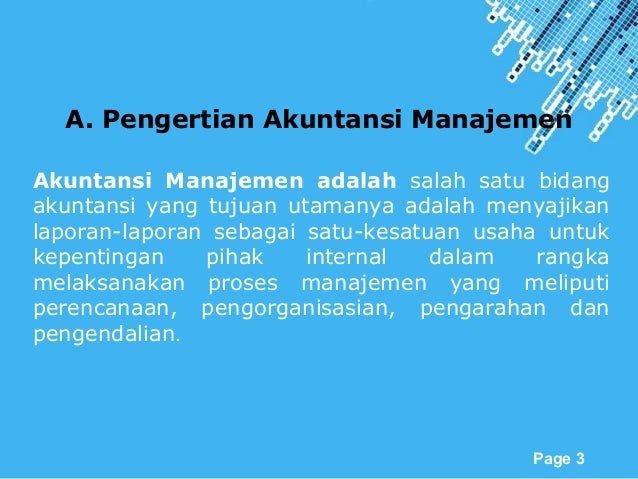 A. Pengertian Akuntansi Manajemen

Akuntansi Manajemen adalah salah satu bidang akuntansi yang tujuan utamanya adalah menyajikan laporan-laporan sebagai satu-kesatuan usaha untuk kepentingan pihak internal dalam rangka melaksanakan proses manajemen yang meliputi perencanaan, pengorganisasian, pengarahan dan pengendalian.

Page 3